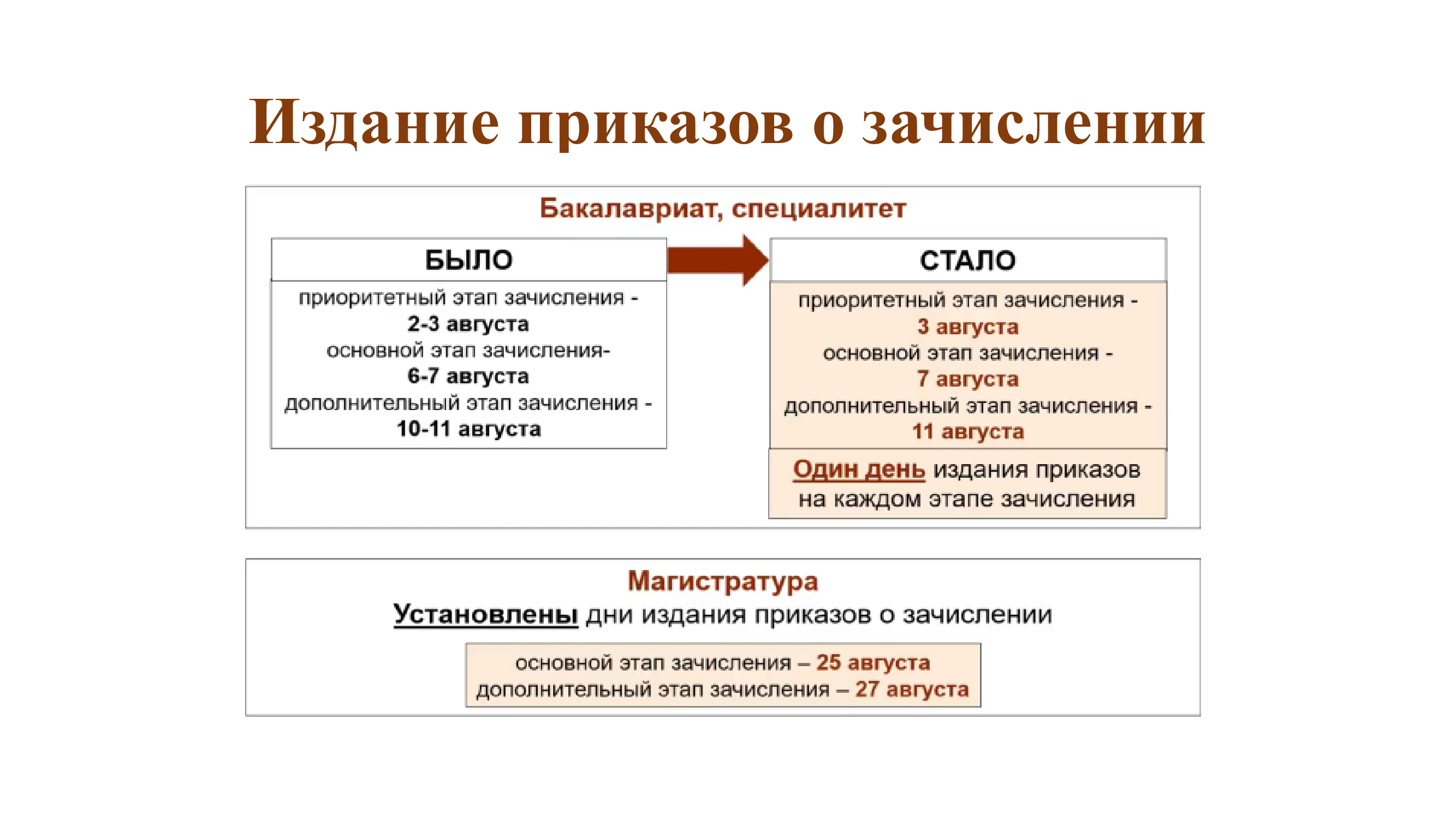 Издание приказов о зачислении

Бакалавриат, специалитет

БЫЛО

приоритетный этап зачисления - 2-3 августа
основной этап зачисления- 6-7 августа
дополнительный этап зачисления - 10-11 августа

СТАЛО

приоритетный этап зачисления - 3 августа
основной этап зачисления - 7 августа
дополнительный этап зачисления - 11 августа

Один день издания приказов на каждом этапе зачисления

Магистратура

Установлены дни издания приказов о зачислении

основной этап зачисления – 25 августа
дополнительный этап зачисления – 27 августа